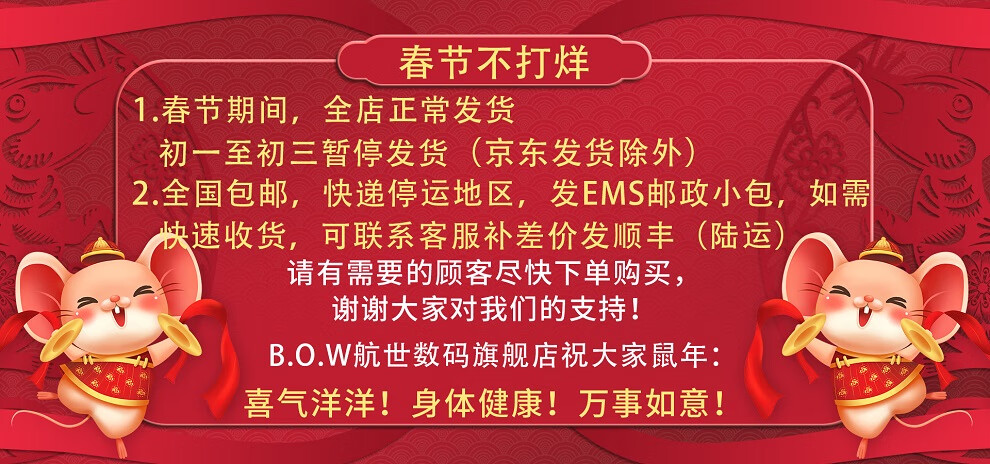 春节不打烊

1.春节期间，全店正常发货
初一至初三暂停发货（京东发货除外）
2.全国包邮，快递停运地区，发EMS邮政小包，如需快速收货，可联系客服补差价发顺丰（陆运）

请有需要的顾客尽快下单购买，
谢谢大家对我们的支持！

B.O.W航世数码旗舰店祝大家鼠年：
喜气洋洋！身体健康！万事如意！